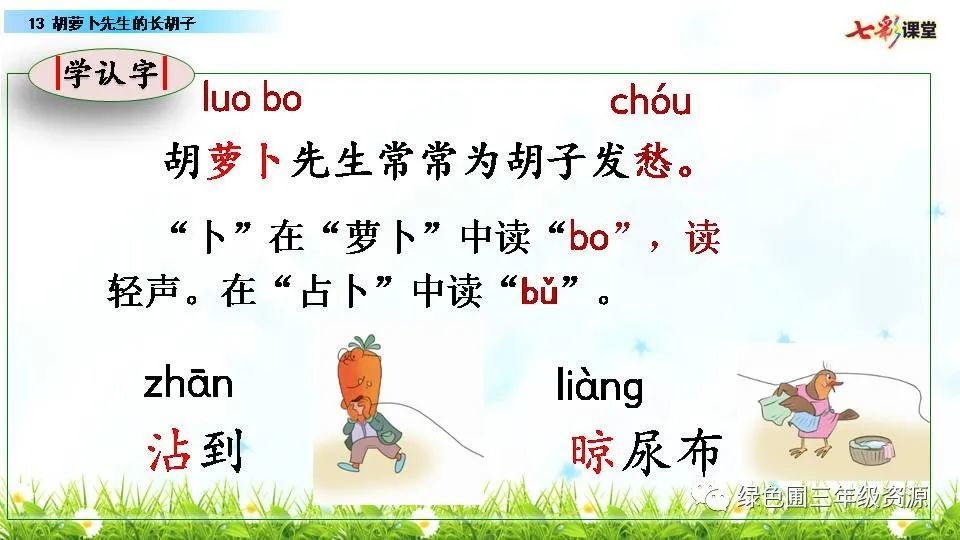 13 胡萝卜先生的长胡子

七彩课堂

学认字

luo bo　　chóu

胡萝卜先生常常为胡子发愁。

“卜”在“萝卜”中读“bo”，读轻声。在“占卜”中读“bǔ”。

zhān
沾到

liàng
晾尿布

绿色圃三年级资源